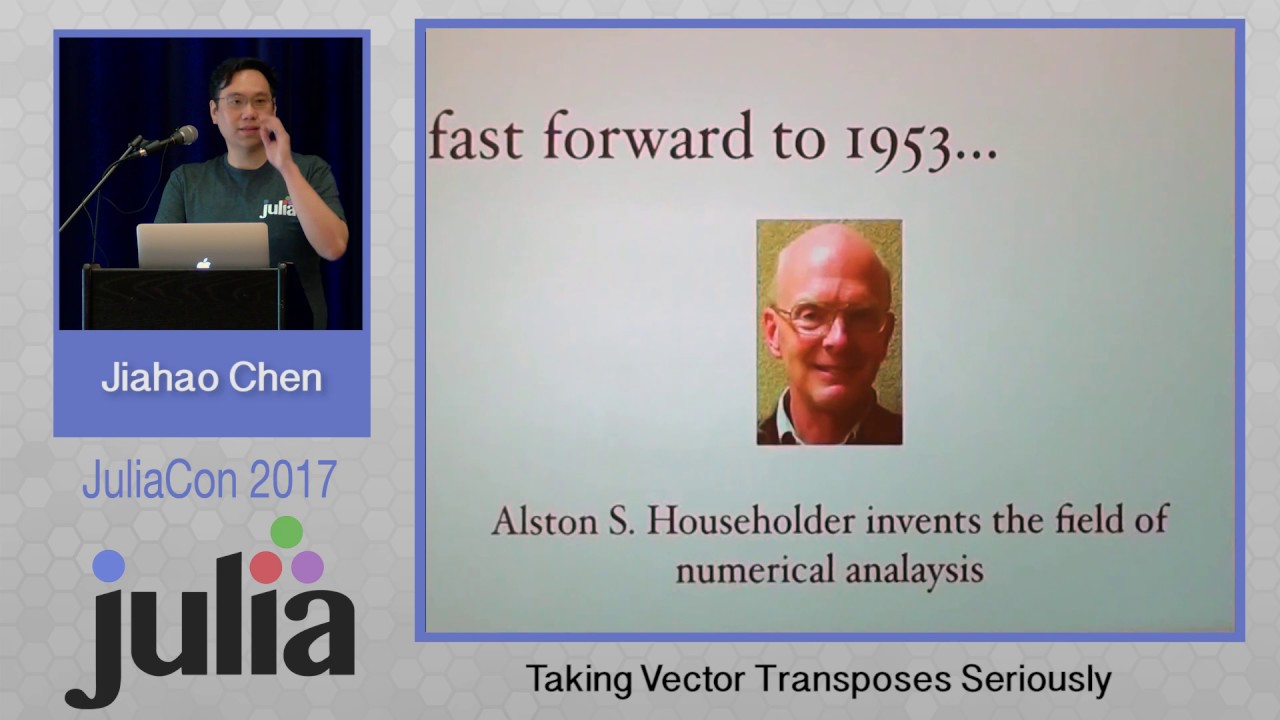 julia

Jiahao Chen

JuliaCon 2017

julia

fast forward to 1953...

Alston S. Householder invents the field of numerical analaysis

Taking Vector Transposes Seriously